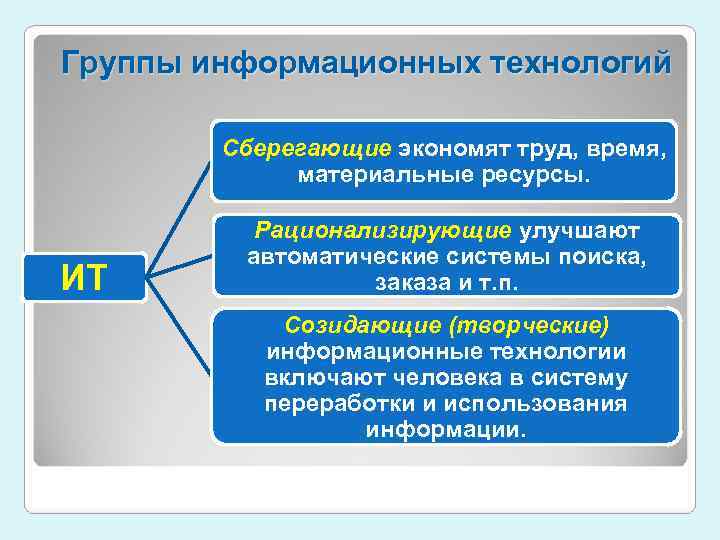 Группы информационных технологий

ИТ

Сберегающие экономят труд, время, материальные ресурсы.

Рационализирующие улучшают автоматические системы поиска, заказа и т.п.

Созидающие (творческие) информационные технологии включают человека в систему переработки и использования информации.